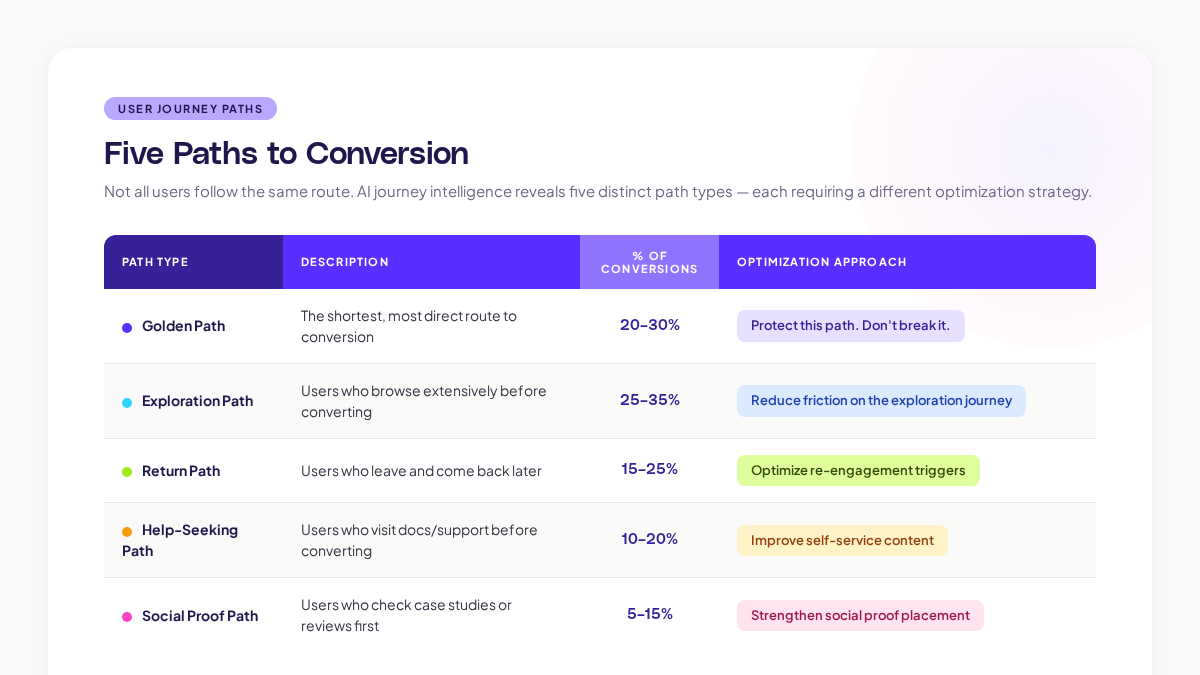 USER JOURNEY PATHS

Five Paths to Conversion

Not all users follow the same route. AI journey intelligence reveals five distinct path types — each requiring a different optimization strategy.

| PATH TYPE | DESCRIPTION | % OF CONVERSIONS | OPTIMIZATION APPROACH |
|---|---|---|---|
| Golden Path | The shortest, most direct route to conversion | 20–30% | Protect this path. Don't break it. |
| Exploration Path | Users who browse extensively before converting | 25–35% | Reduce friction on the exploration journey |
| Return Path | Users who leave and come back later | 15–25% | Optimize re-engagement triggers |
| Help-Seeking Path | Users who visit docs/support before converting | 10–20% | Improve self-service content |
| Social Proof Path | Users who check case studies or reviews first | 5–15% | Strengthen social proof placement |